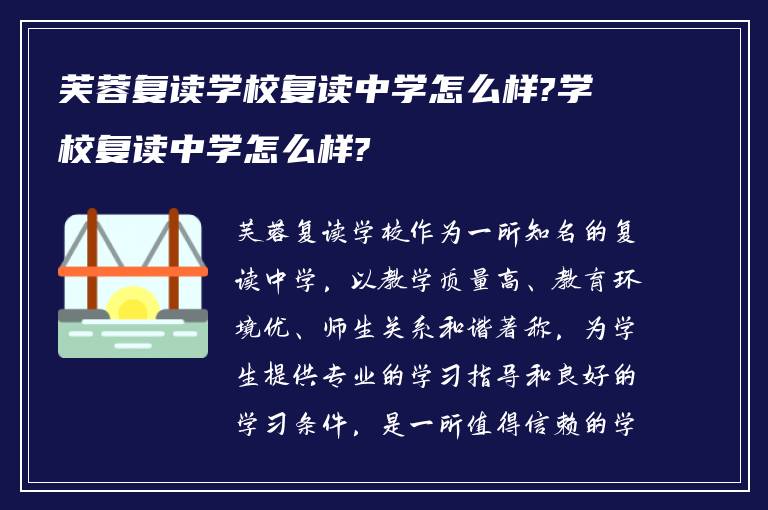 芙蓉复读学校复读中学怎么样?学校复读中学怎么样?

芙蓉复读学校作为一所知名的复读中学，以教学质量高、教育环境优、师生关系和谐著称，为学生提供专业的学习指导和良好的学习条件，是一所值得信赖的学